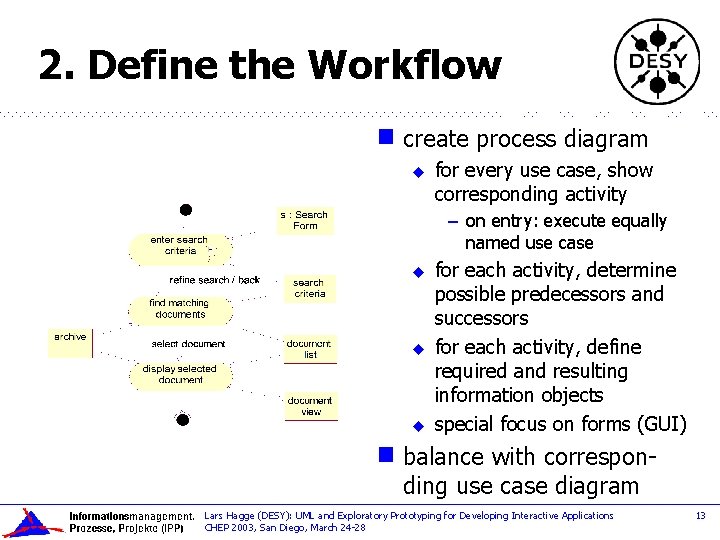 2. Define the Workflow

DESY

s : Search Form

enter search criteria

refine search / back

search criteria

find matching documents

archive

select document

document list

display selected document

document view

create process diagram

for every use case, show corresponding activity

– on entry: execute equally named use case

for each activity, determine possible predecessors and successors

for each activity, define required and resulting information objects

special focus on forms (GUI)

balance with corresponding use case diagram

Informationsmanagement. Prozesse, Projekte (IPP)

Lars Hagge (DESY): UML and Exploratory Prototyping for Developing Interactive Applications
CHEP 2003, San Diego, March 24-28

13